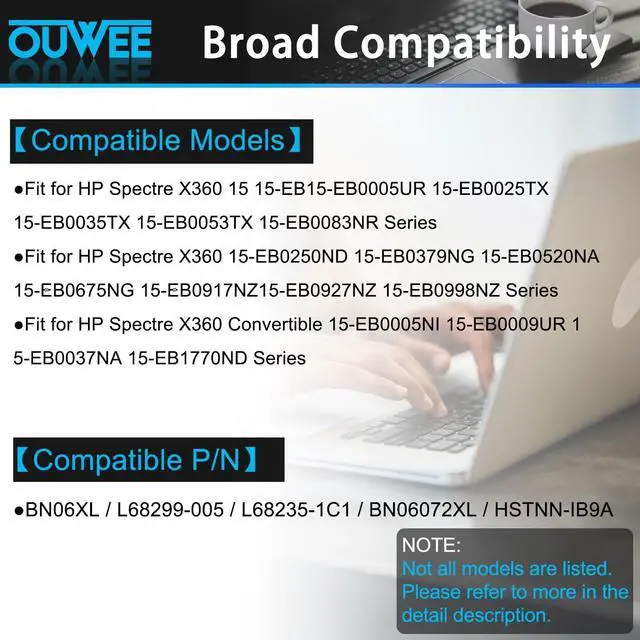 OUWEE Broad Compatibility

【Compatible Models】

●Fit for HP Spectre X360 15 15-EB15-EB0005UR 15-EB0025TX 15-EB0035TX 15-EB0053TX 15-EB0083NR Series

●Fit for HP Spectre X360 15-EB0250ND 15-EB0379NG 15-EB0520NA 15-EB0675NG 15-EB0917NZ15-EB0927NZ 15-EB0998NZ Series

●Fit for HP Spectre X360 Convertible 15-EB0005NI 15-EB0009UR 1 5-EB0037NA 15-EB1770ND Series

【Compatible P/N】

●BN06XL / L68299-005 / L68235-1C1 / BN06072XL / HSTNN-IB9A

NOTE:
Not all models are listed. Please refer to more in the detail description.